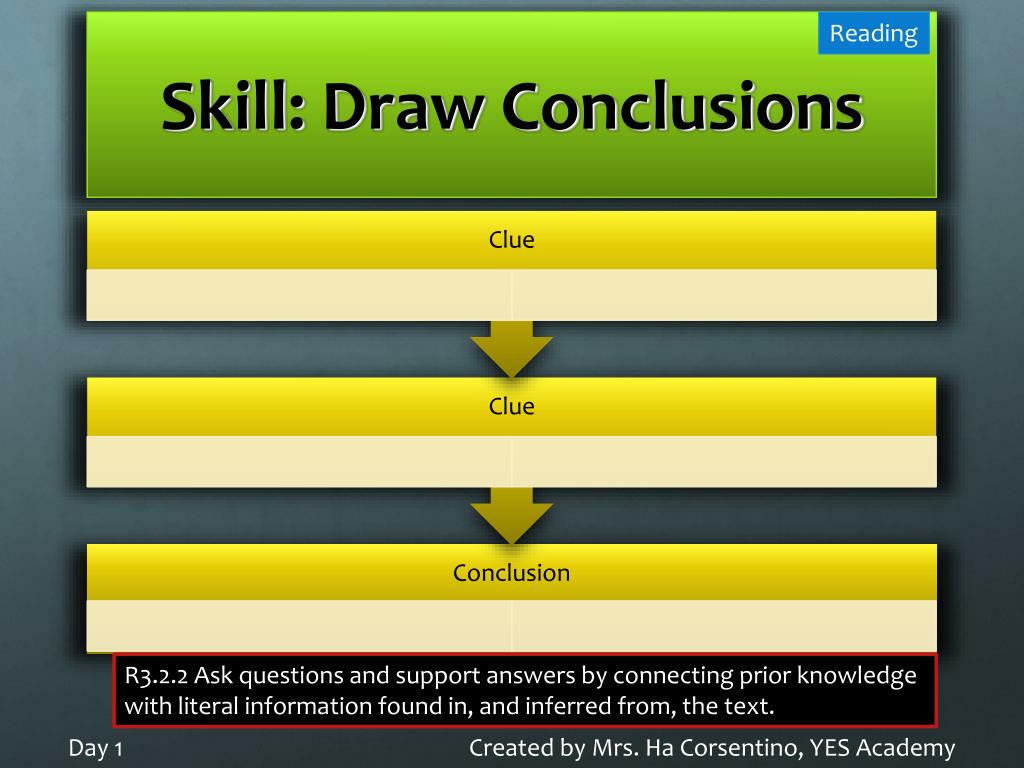 Reading

Skill: Draw Conclusions

Clue

Clue

Conclusion

R3.2.2 Ask questions and support answers by connecting prior knowledge with literal information found in, and inferred from, the text.

Day 1

Created by Mrs. Ha Corsentino, YES Academy